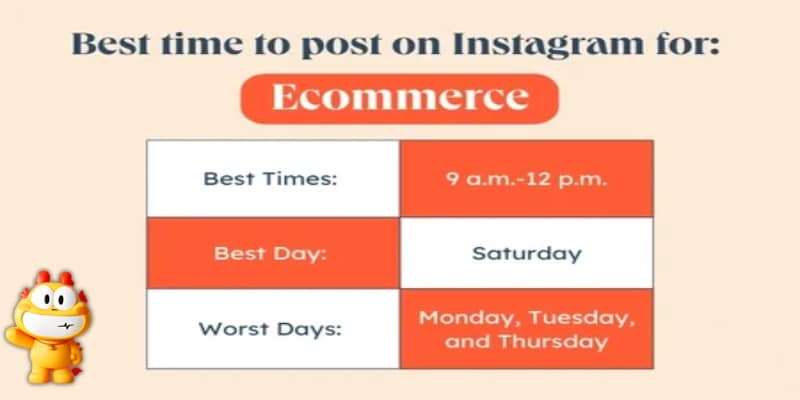 Best time to post on Instagram for:

Ecommerce

| Best Times: | 9 a.m.-12 p.m. |
|---|---|
| Best Day: | Saturday |
| Worst Days: | Monday, Tuesday, and Thursday |